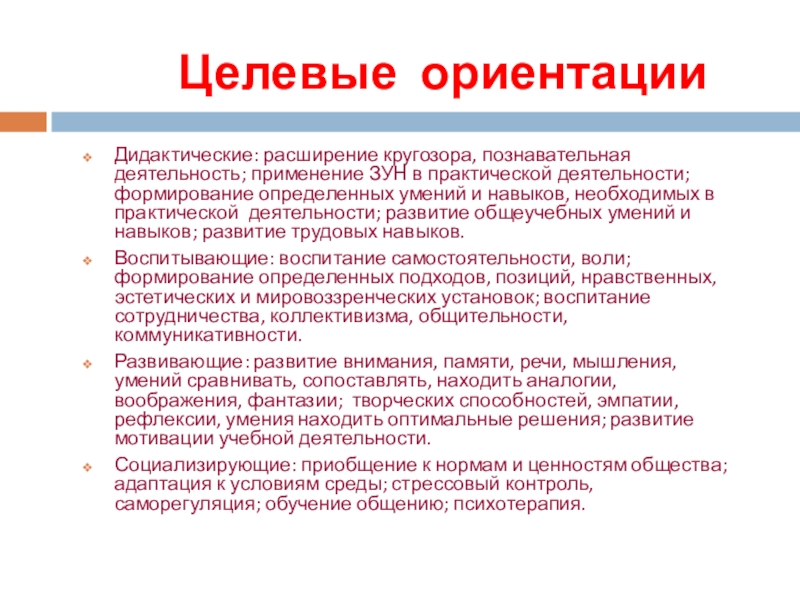 Целевые ориентации

Дидактические: расширение кругозора, познавательная деятельность; применение ЗУН в практической деятельности; формирование определенных умений и навыков, необходимых в практической деятельности; развитие общеучебных умений и навыков; развитие трудовых навыков.

Воспитывающие: воспитание самостоятельности, воли; формирование определенных подходов, позиций, нравственных, эстетических и мировоззренческих установок; воспитание сотрудничества, коллективизма, общительности, коммуникативности.

Развивающие: развитие внимания, памяти, речи, мышления, умений сравнивать, сопоставлять, находить аналогии, воображения, фантазии; творческих способностей, эмпатии, рефлексии, умения находить оптимальные решения; развитие мотивации учебной деятельности.

Социализирующие: приобщение к нормам и ценностям общества; адаптация к условиям среды; стрессовый контроль, саморегуляция; обучение общению; психотерапия.